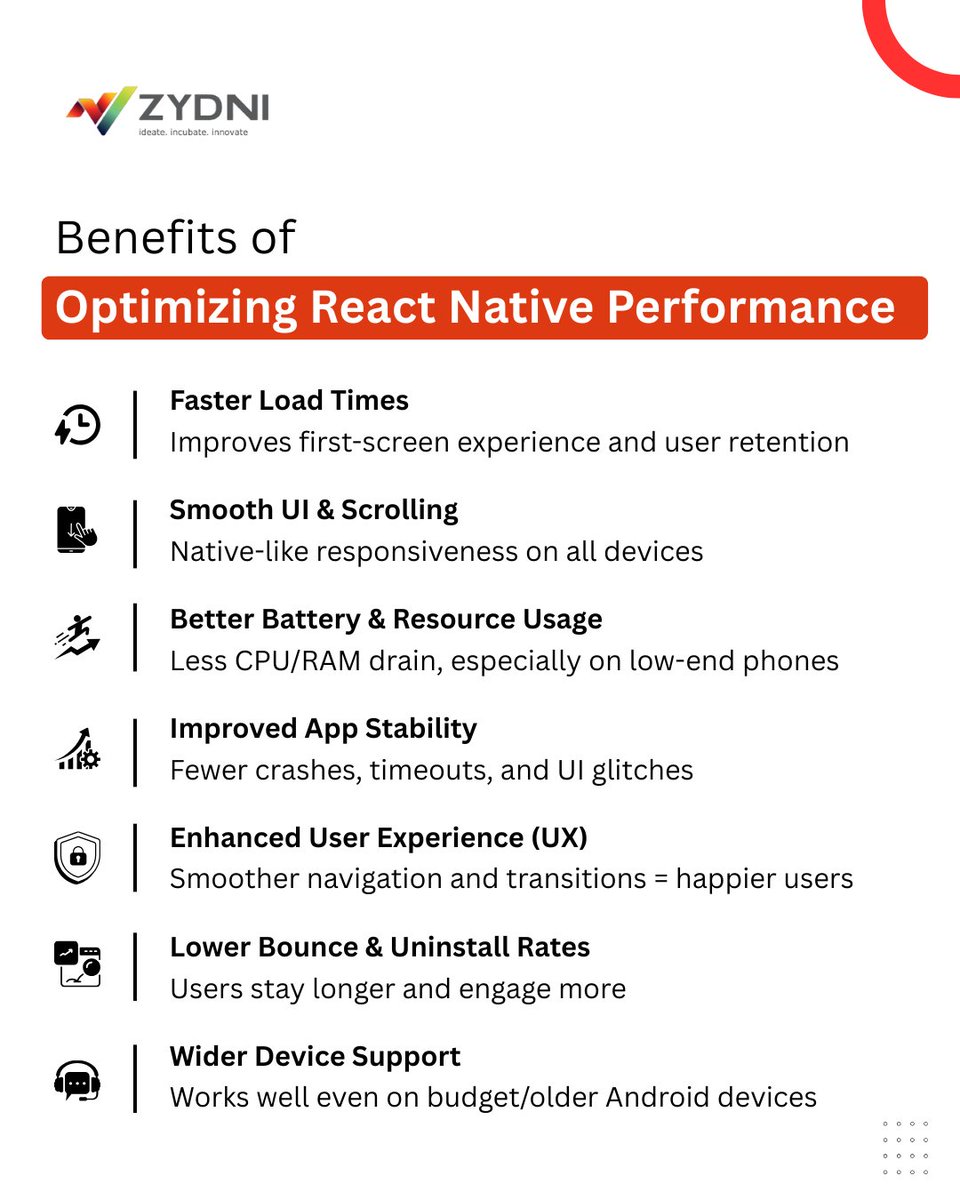 ZYDNI
ideate. incubate. innovate

Benefits of

Optimizing React Native Performance

Faster Load Times
Improves first-screen experience and user retention

Smooth UI & Scrolling
Native-like responsiveness on all devices

Better Battery & Resource Usage
Less CPU/RAM drain, especially on low-end phones

Improved App Stability
Fewer crashes, timeouts, and UI glitches

Enhanced User Experience (UX)
Smoother navigation and transitions = happier users

Lower Bounce & Uninstall Rates
Users stay longer and engage more

Wider Device Support
Works well even on budget/older Android devices